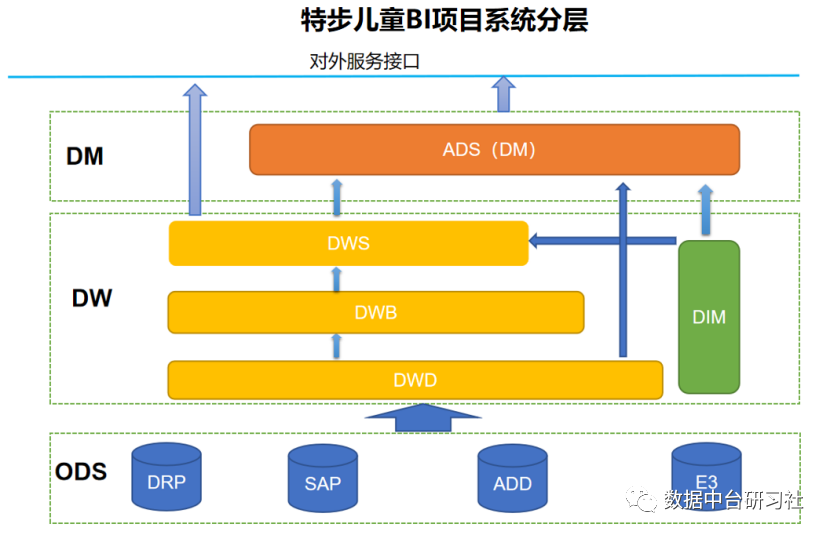 特步儿童BI项目系统分层

对外服务接口

DM

ADS（DM）

DW

DWS

DWB

DWD

DIM

ODS

DRP

SAP

ADD

E3

数据中台研习社